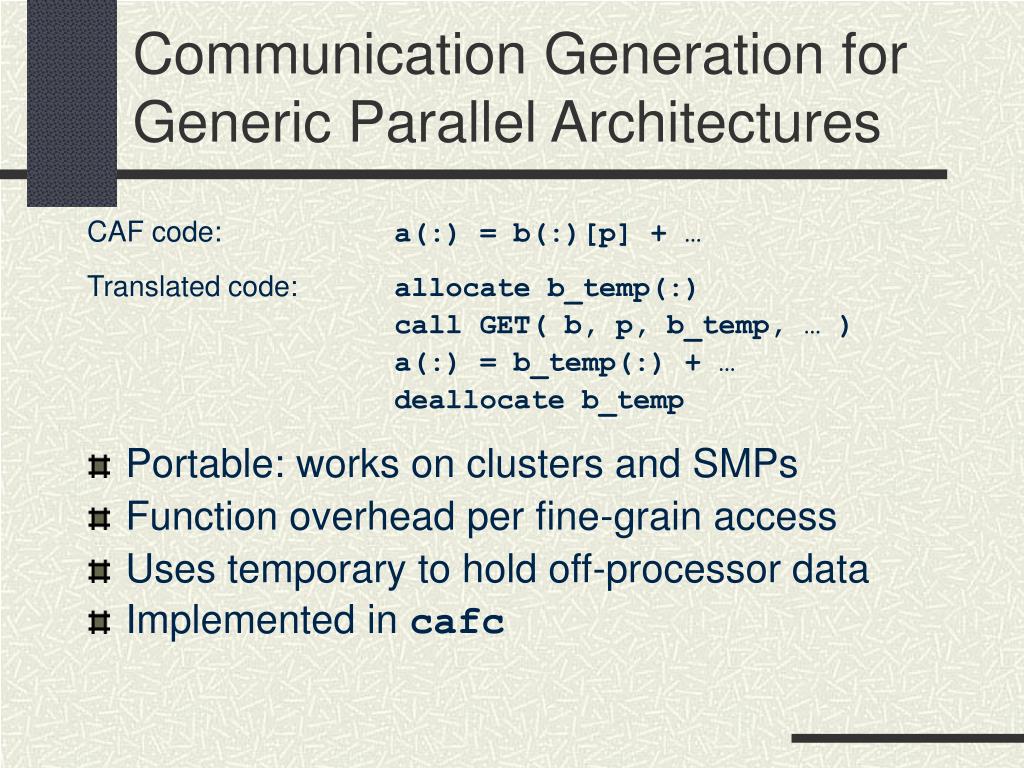 Communication Generation for Generic Parallel Architectures

CAF code: a(:) = b(:)[p] + …

Translated code: allocate b_temp(:)
call GET( b, p, b_temp, … )
a(:) = b_temp(:) + …
deallocate b_temp

Portable: works on clusters and SMPs
Function overhead per fine-grain access
Uses temporary to hold off-processor data
Implemented in cafc